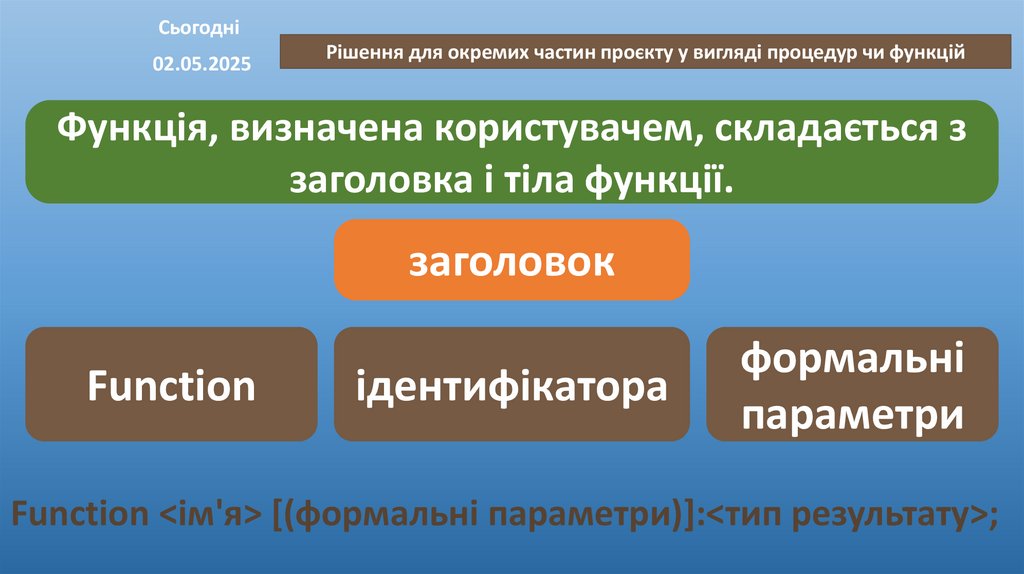 Сьогодні

02.05.2025

Рішення для окремих частин проєкту у вигляді процедур чи функцій

Функція, визначена користувачем, складається з заголовка і тіла функції.

заголовок

Function

ідентифікатора

формальні параметри

Function <ім'я> [(формальні параметри)]:<тип результату>;